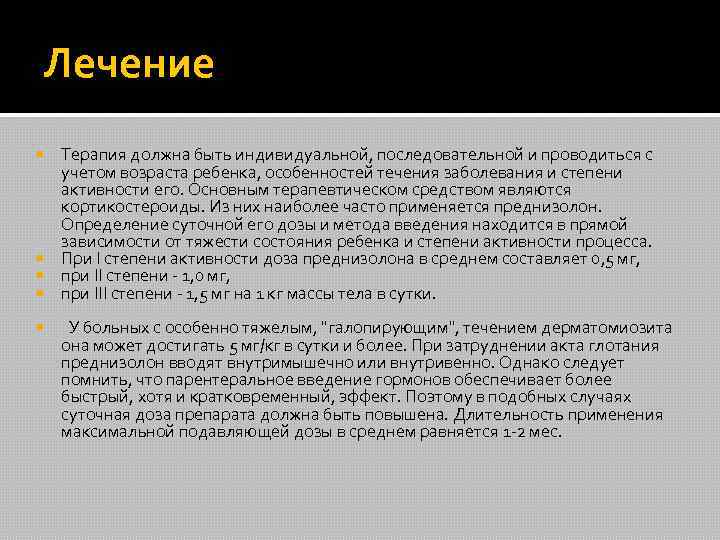 Лечение

Терапия должна быть индивидуальной, последовательной и проводиться с учетом возраста ребенка, особенностей течения заболевания и степени активности его. Основным терапевтическом средством являются кортикостероиды. Из них наиболее часто применяется преднизолон. Определение суточной его дозы и метода введения находится в прямой зависимости от тяжести состояния ребенка и степени активности процесса.

При I степени активности доза преднизолона в среднем составляет 0,5 мг,

при II степени - 1,0 мг,

при III степени - 1,5 мг на 1 кг массы тела в сутки.

У больных с особенно тяжелым, "галопирующим", течением дерматомиозита она может достигать 5 мг/кг в сутки и более. При затруднении акта глотания преднизолон вводят внутримышечно или внутривенно. Однако следует помнить, что парентеральное введение гормонов обеспечивает более быстрый, хотя и кратковременный, эффект. Поэтому в подобных случаях суточная доза препарата должна быть повышена. Длительность применения максимальной подавляющей дозы в среднем равняется 1-2 мес.